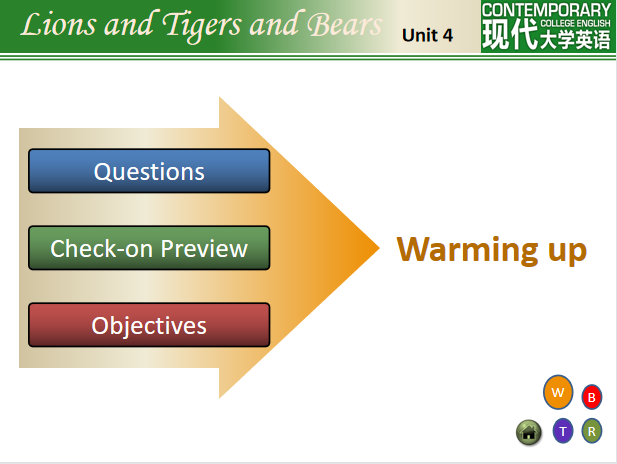 Lions and Tigers and Bears

Unit 4

CONTEMPORARY
COLLEGE ENGLISH
现代大学英语

Questions

Check-on Preview

Objectives

Warming up

W

B

T

R